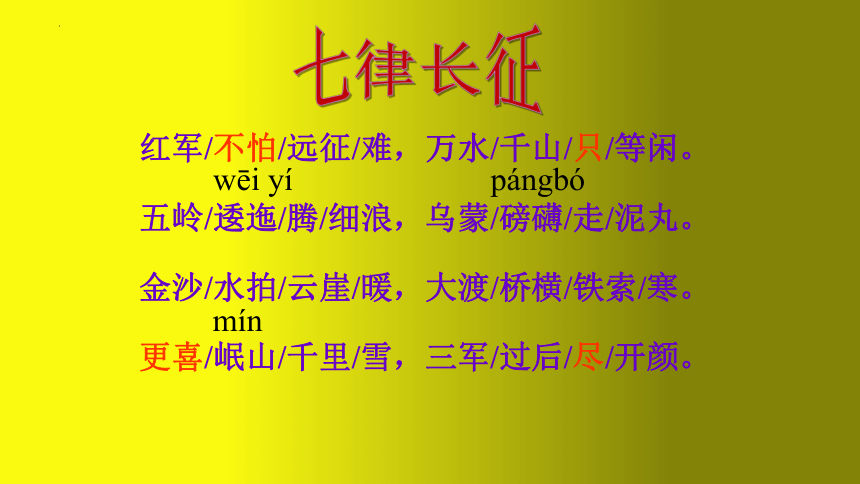 七律长征

红军/不怕/远征/难，万水/千山/只/等闲。

wēi yí　　　　pángbó

五岭/逶迤/腾/细浪，乌蒙/磅礴/走/泥丸。

金沙/水拍/云崖/暖，大渡/桥横/铁索/寒。

mín

更喜/岷山/千里/雪，三军/过后/尽/开颜。